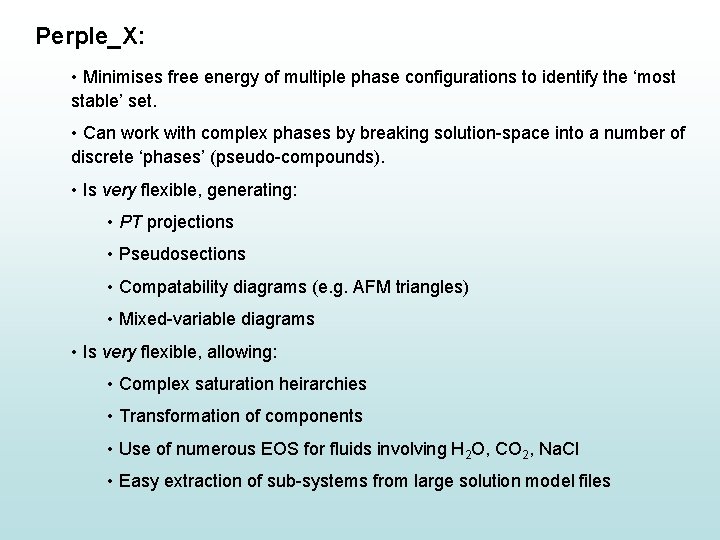 Perple_X:

• Minimises free energy of multiple phase configurations to identify the ‘most stable’ set.

• Can work with complex phases by breaking solution-space into a number of discrete ‘phases’ (pseudo-compounds).

• Is very flexible, generating:

• PT projections

• Pseudosections

• Compatability diagrams (e.g. AFM triangles)

• Mixed-variable diagrams

• Is very flexible, allowing:

• Complex saturation heirarchies

• Transformation of components

• Use of numerous EOS for fluids involving $H_2O$, $CO_2$, NaCl

• Easy extraction of sub-systems from large solution model files